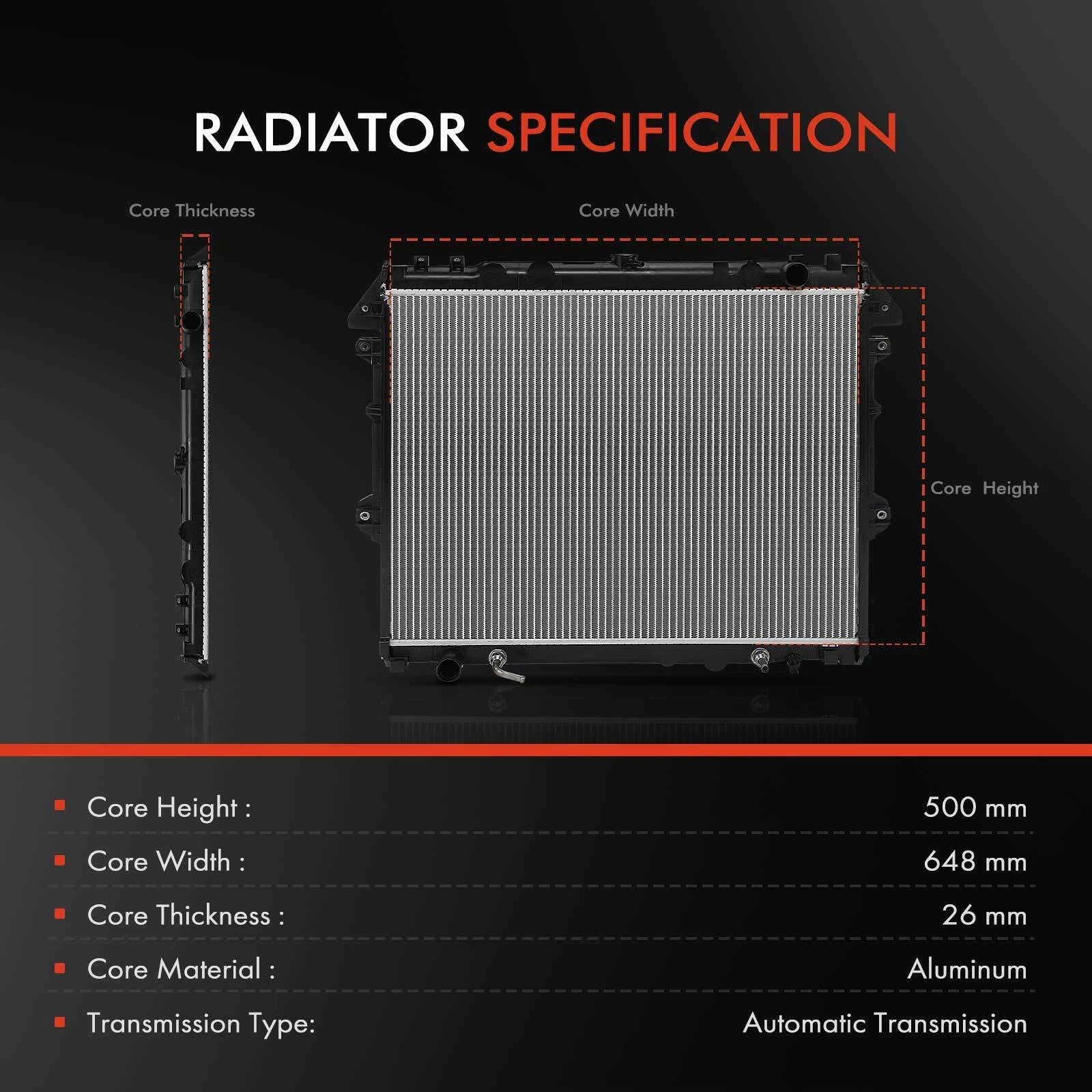 RADIATOR SPECIFICATION

Core Thickness

Core Width

Core Height

| | |
|---|---|
| Core Height : | 500 mm |
| Core Width : | 648 mm |
| Core Thickness : | 26 mm |
| Core Material : | Aluminum |
| Transmission Type: | Automatic Transmission |